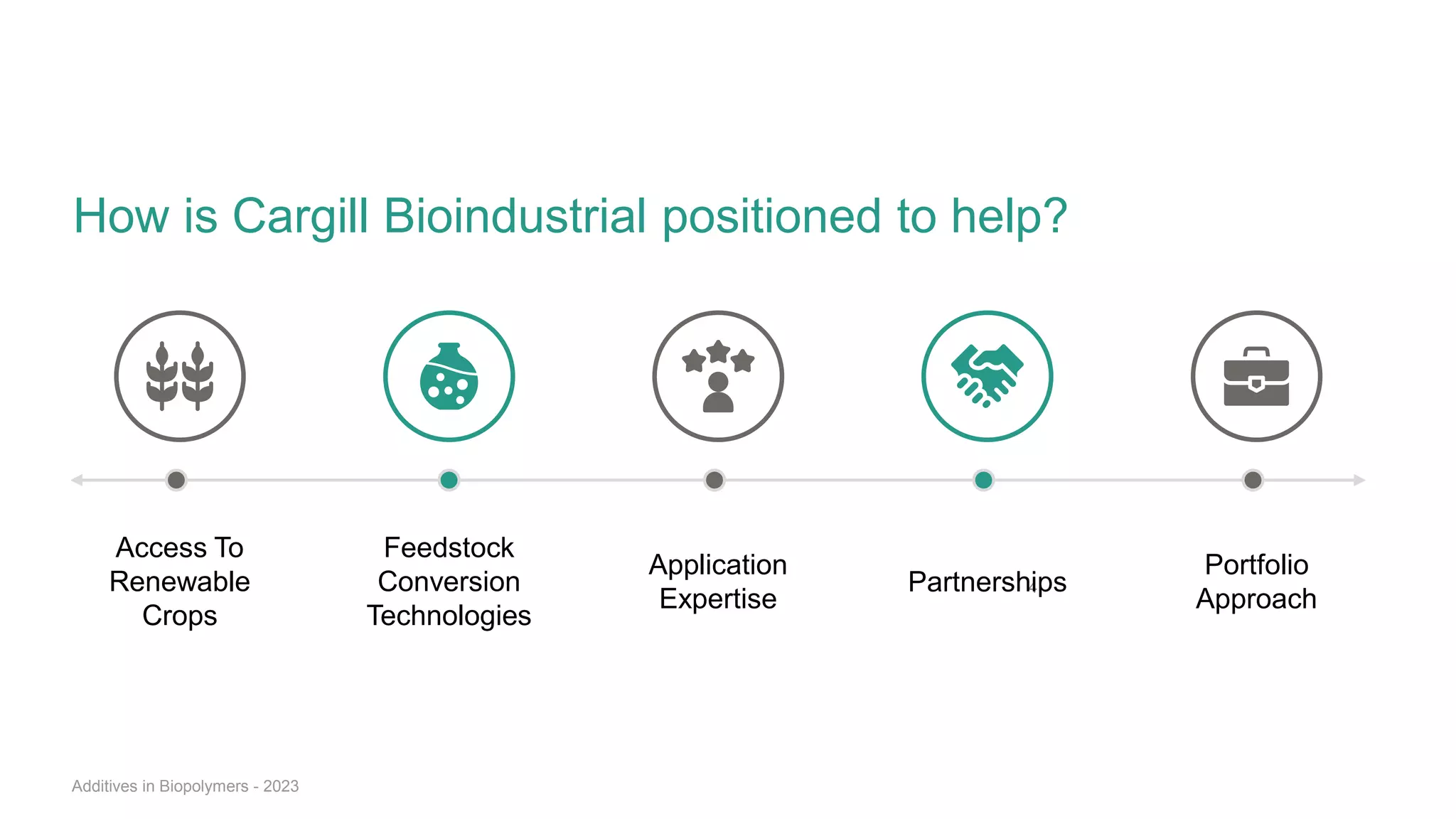 How is Cargill Bioindustrial positioned to help?

Access To Renewable Crops

Feedstock Conversion Technologies

Application Expertise

Partnerships

Portfolio Approach

Additives in Biopolymers - 2023